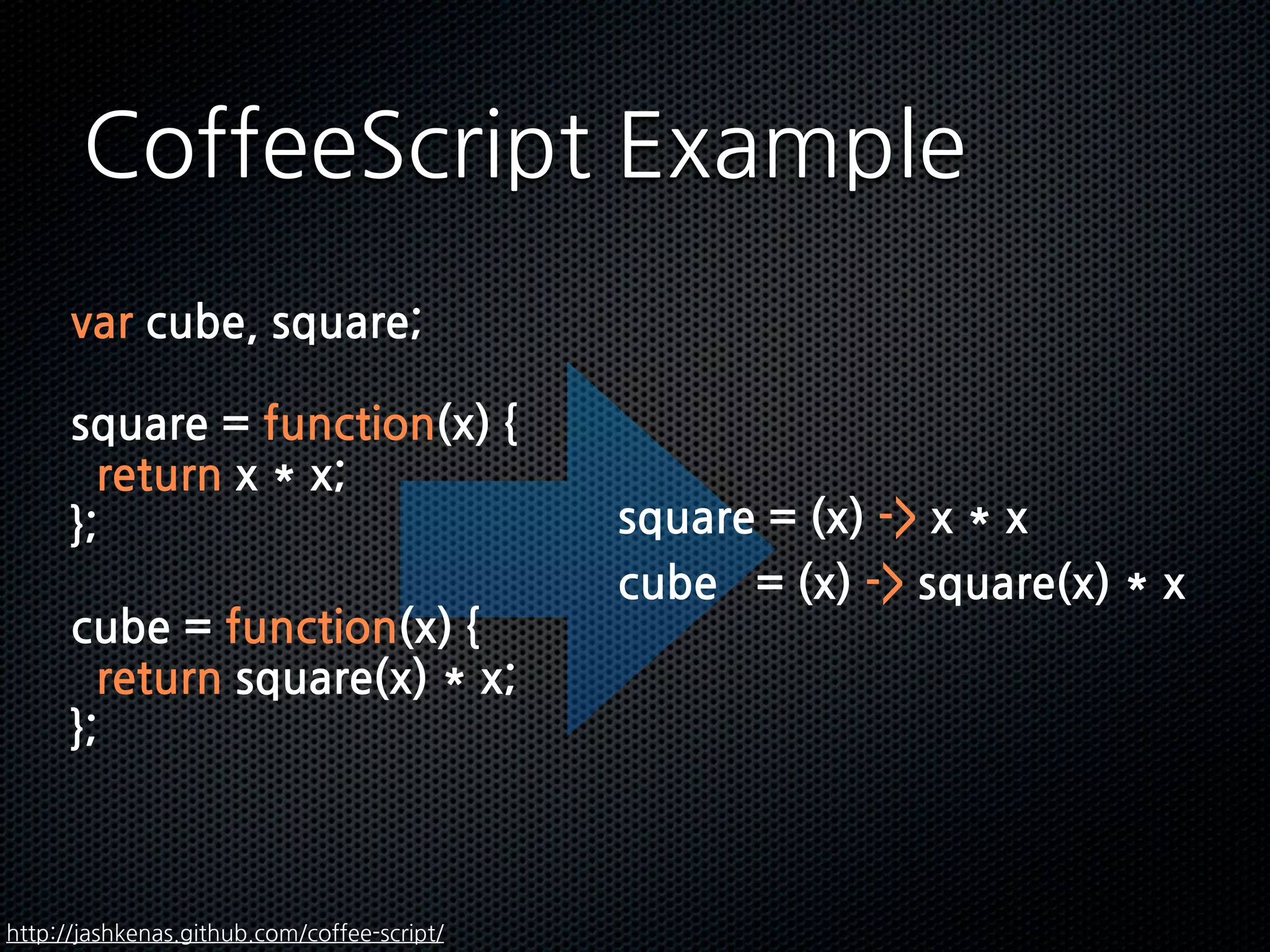 CoffeeScript Example

var cube, square;

square = function(x) {
  return x * x;
};

cube = function(x) {
  return square(x) * x;
};

square = (x) -> x * x
cube   = (x) -> square(x) * x

http://jashkenas.github.com/coffee-script/